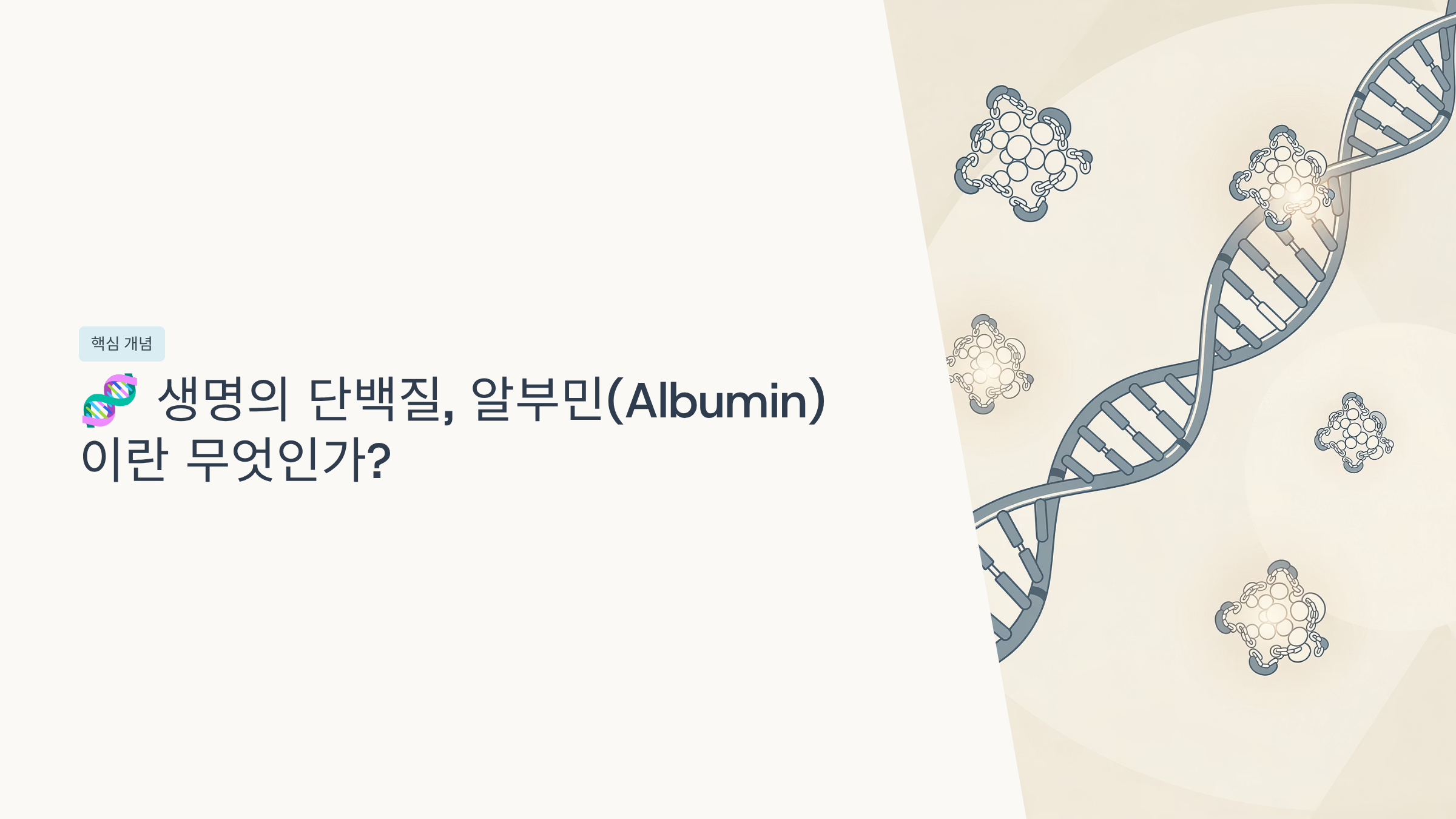 핵심 개념

🧬 생명의 단백질, 알부민(Albumin)이란 무엇인가?